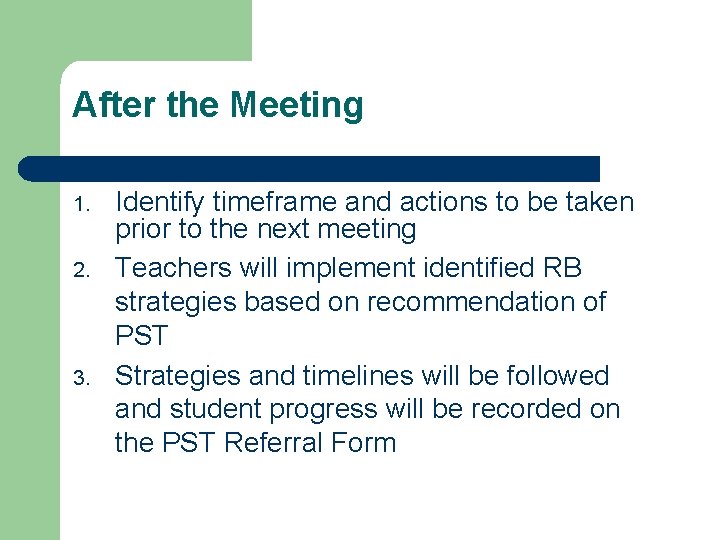 After the Meeting

1. Identify timeframe and actions to be taken prior to the next meeting
2. Teachers will implement identified RB strategies based on recommendation of PST
3. Strategies and timelines will be followed and student progress will be recorded on the PST Referral Form